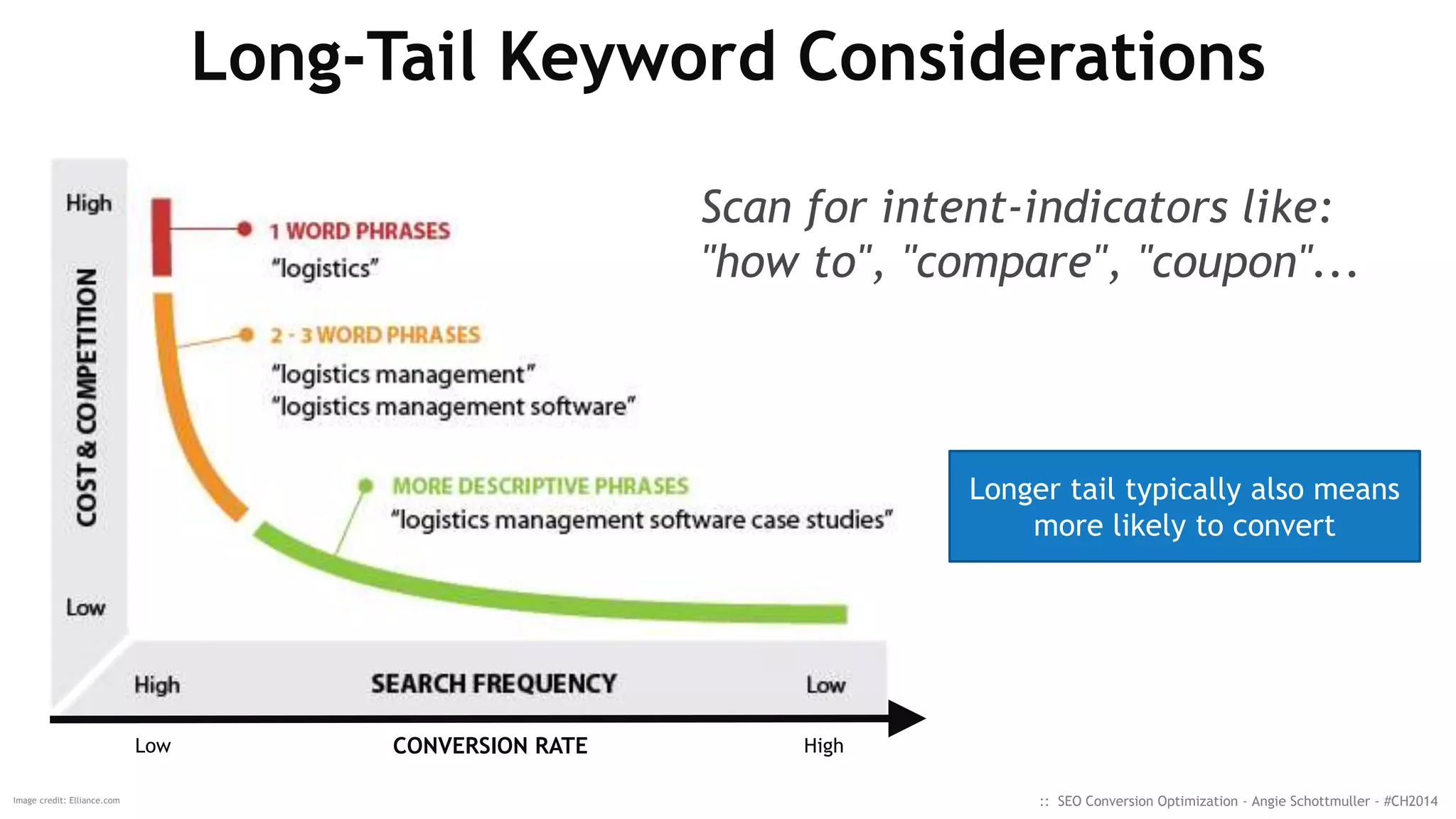 Long-Tail Keyword Considerations

High

COST & COMPETITION

Low

1 WORD PHRASES
"logistics"

2 - 3 WORD PHRASES
"logistics management"
"logistics management software"

MORE DESCRIPTIVE PHRASES
"logistics management software case studies"

High SEARCH FREQUENCY Low

Low CONVERSION RATE High

Scan for intent-indicators like: "how to", "compare", "coupon"...

Longer tail typically also means more likely to convert

Image credit: Elliance.com

:: SEO Conversion Optimization - Angie Schottmuller - #CH2014